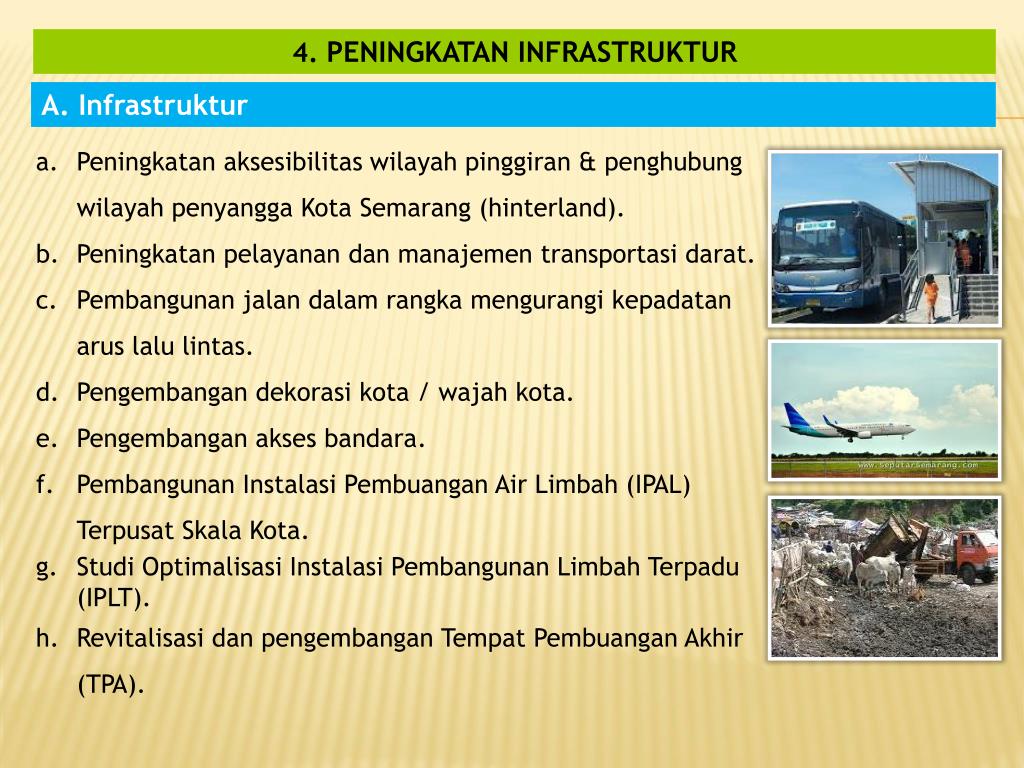 4. PENINGKATAN INFRASTRUKTUR

A. Infrastruktur

a. Peningkatan aksesibilitas wilayah pinggiran & penghubung wilayah penyangga Kota Semarang (hinterland).
b. Peningkatan pelayanan dan manajemen transportasi darat.
c. Pembangunan jalan dalam rangka mengurangi kepadatan arus lalu lintas.
d. Pengembangan dekorasi kota / wajah kota.
e. Pengembangan akses bandara.
f. Pembangunan Instalasi Pembuangan Air Limbah (IPAL) Terpusat Skala Kota.
g. Studi Optimalisasi Instalasi Pembangunan Limbah Terpadu (IPLT).
h. Revitalisasi dan pengembangan Tempat Pembuangan Akhir (TPA).

www.seputarsemarang.com